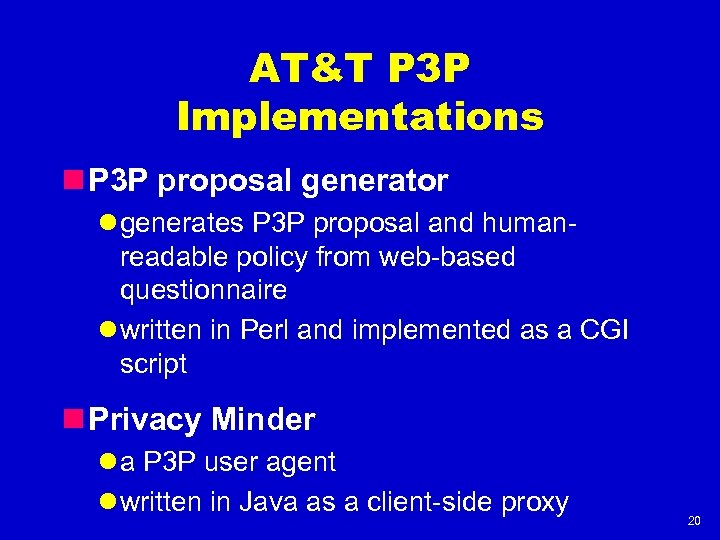 AT&T P3P Implementations

P3P proposal generator

generates P3P proposal and human-readable policy from web-based questionnaire

written in Perl and implemented as a CGI script

Privacy Minder

a P3P user agent

written in Java as a client-side proxy

20